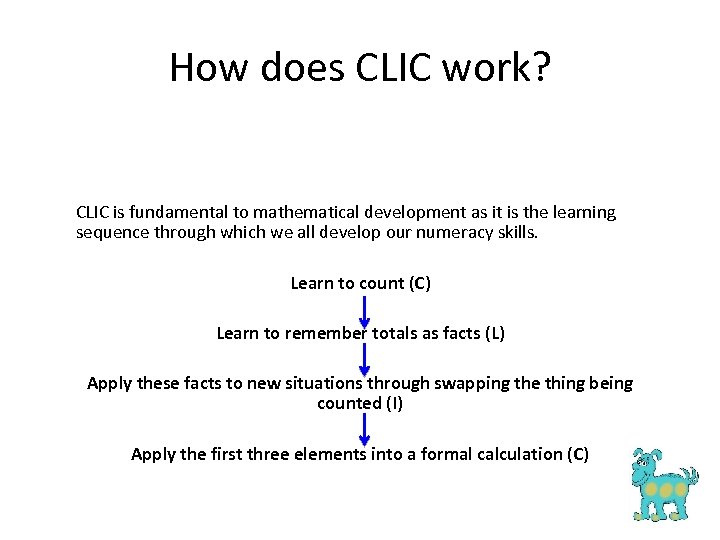 How does CLIC work?

CLIC is fundamental to mathematical development as it is the learning sequence through which we all develop our numeracy skills.

Learn to count (C)

Learn to remember totals as facts (L)

Apply these facts to new situations through swapping the thing being counted (I)

Apply the first three elements into a formal calculation (C)